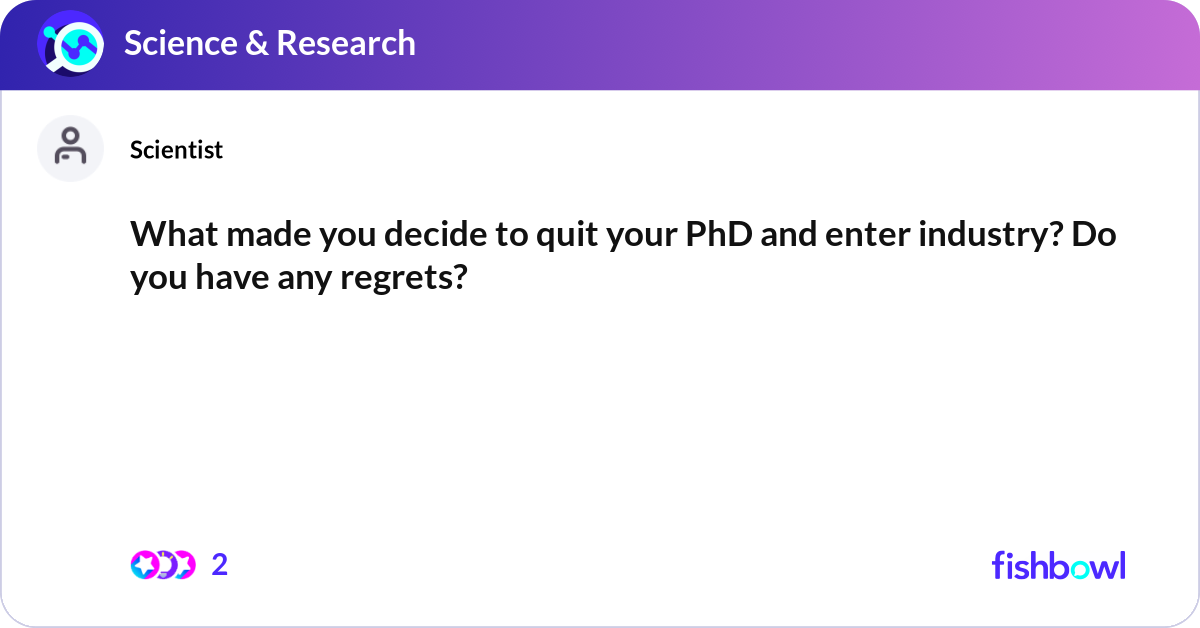 Science & Research

Scientist

What made you decide to quit your PhD and enter industry? Do you have any regrets?

2

fishbowl